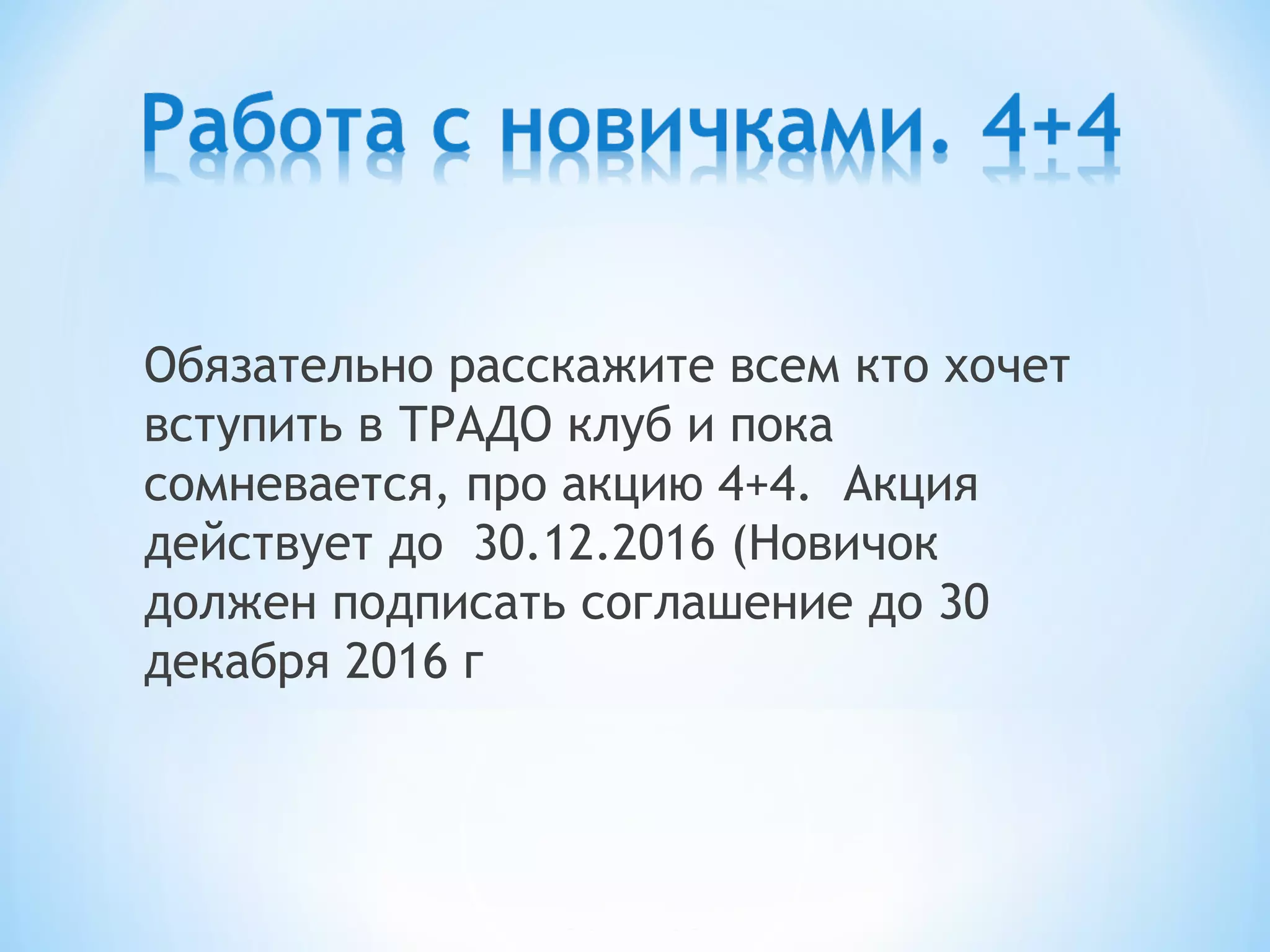 Работа с новичками. 4+4

Обязательно расскажите всем кто хочет вступить в ТРАДО клуб и пока сомневается, про акцию 4+4.  Акция действует до  30.12.2016 (Новичок должен подписать соглашение до 30 декабря 2016 г